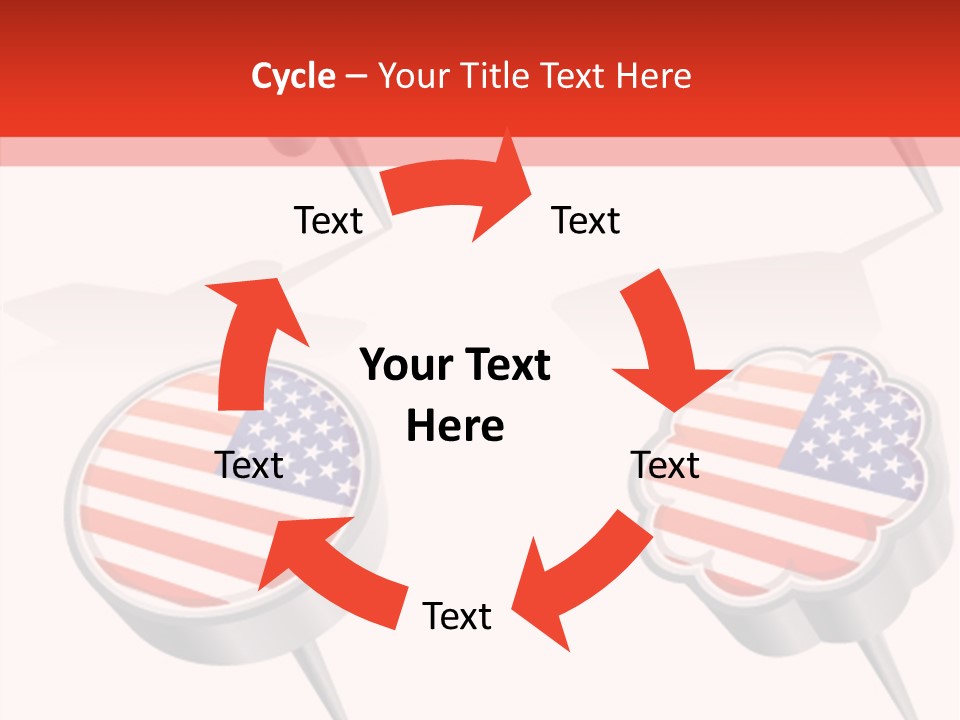 Cycle – Your Title Text Here

Text

Text

Your Text Here

Text

Text

Text